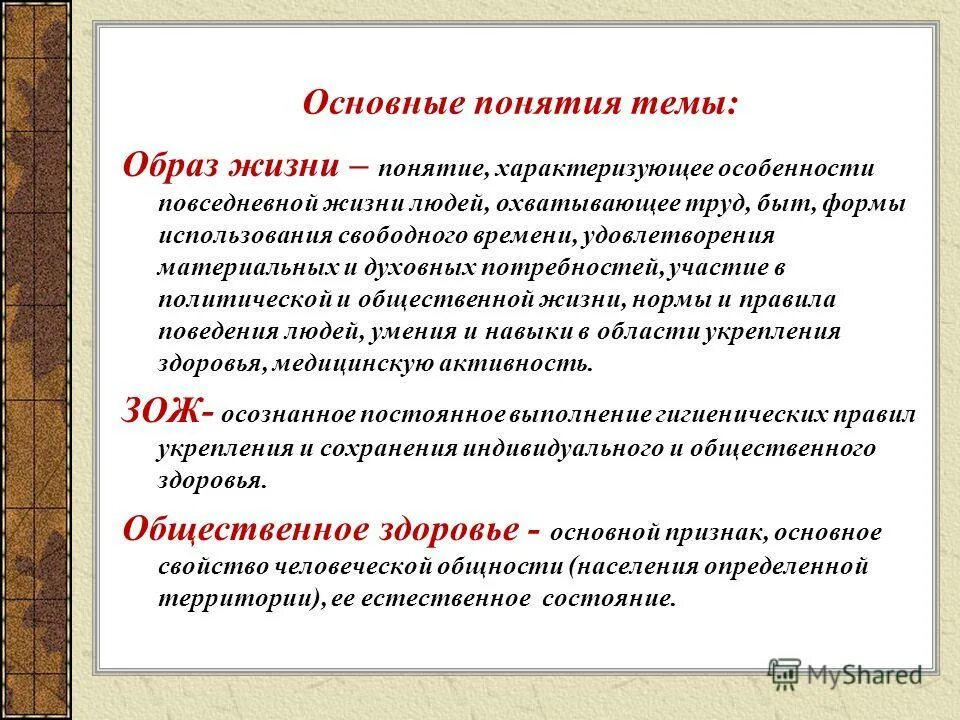 Основные понятия темы:

Образ жизни – понятие, характеризующее особенности повседневной жизни людей, охватывающее труд, быт, формы использования свободного времени, удовлетворения материальных и духовных потребностей, участие в политической и общественной жизни, нормы и правила поведения людей, умения и навыки в области укрепления здоровья, медицинскую активность.

ЗОЖ- осознанное постоянное выполнение гигиенических правил укрепления и сохранения индивидуального и общественного здоровья.

Общественное здоровье - основной признак, основное свойство человеческой общности (населения определенной территории), ее естественное состояние.

MyShared